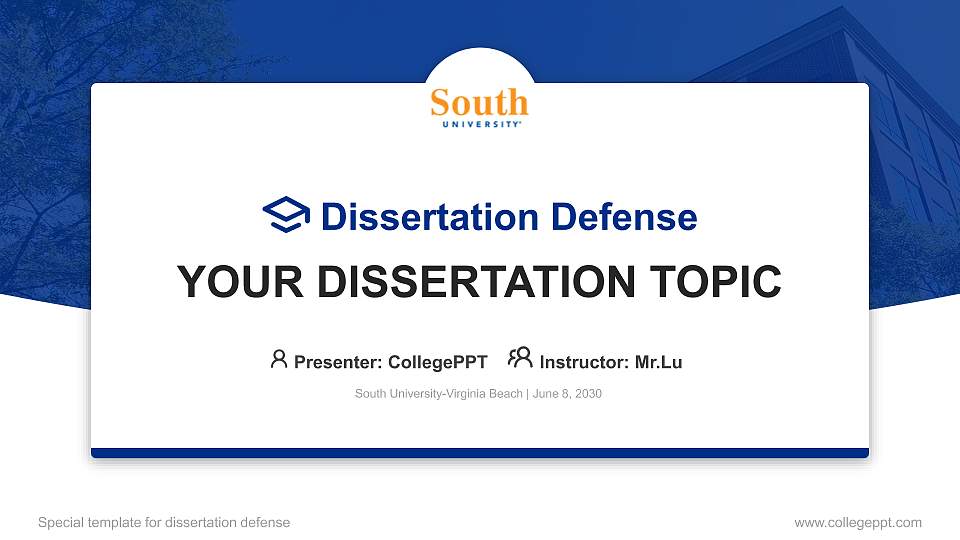 South
UNIVERSITY

Dissertation Defense

YOUR DISSERTATION TOPIC

Presenter: CollegePPT Instructor: Mr.Lu

South University-Virginia Beach | June 8, 2030

Special template for dissertation defense

www.collegeppt.com